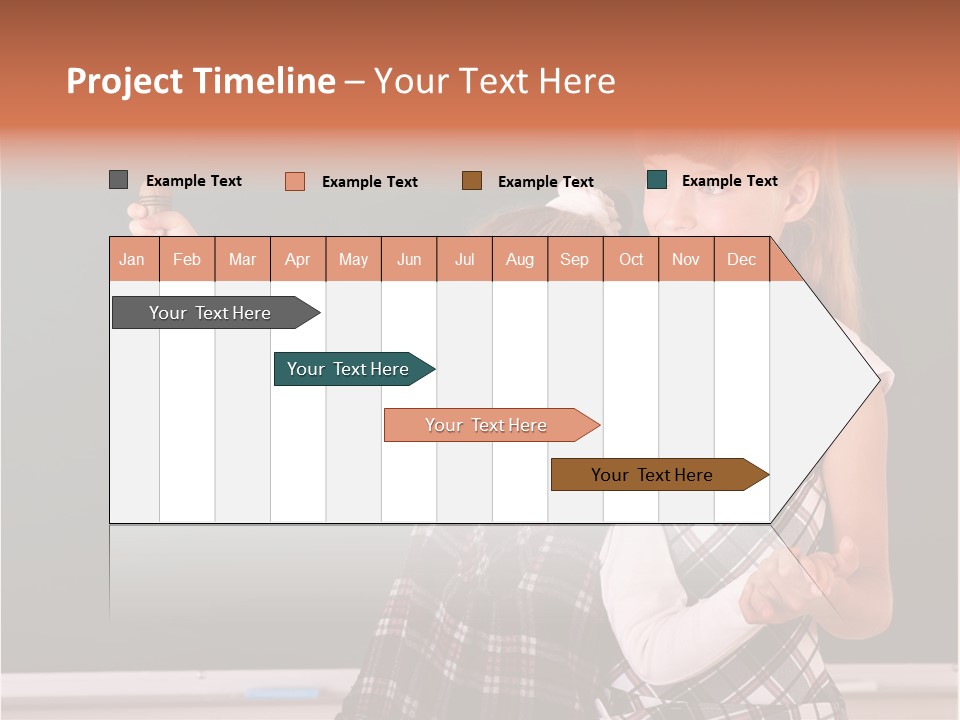 Project Timeline – Your Text Here

Example Text
Example Text
Example Text
Example Text

| Jan | Feb | Mar | Apr | May | Jun | Jul | Aug | Sep | Oct | Nov | Dec |
|---|---|---|---|---|---|---|---|---|---|---|---|

Your Text Here
Your Text Here
Your Text Here
Your Text Here